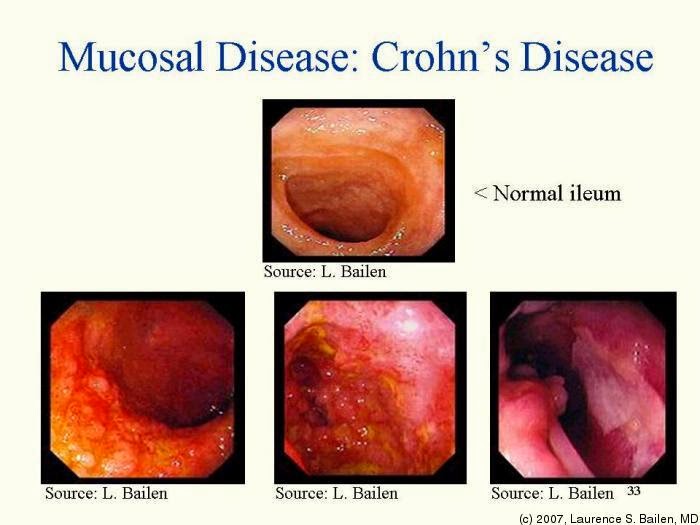 Mucosal Disease: Crohn's Disease

< Normal ileum

Source: L. Bailen

Source: L. Bailen

Source: L. Bailen

Source: L. Bailen

33

(c) 2007, Laurence S. Bailen, MD